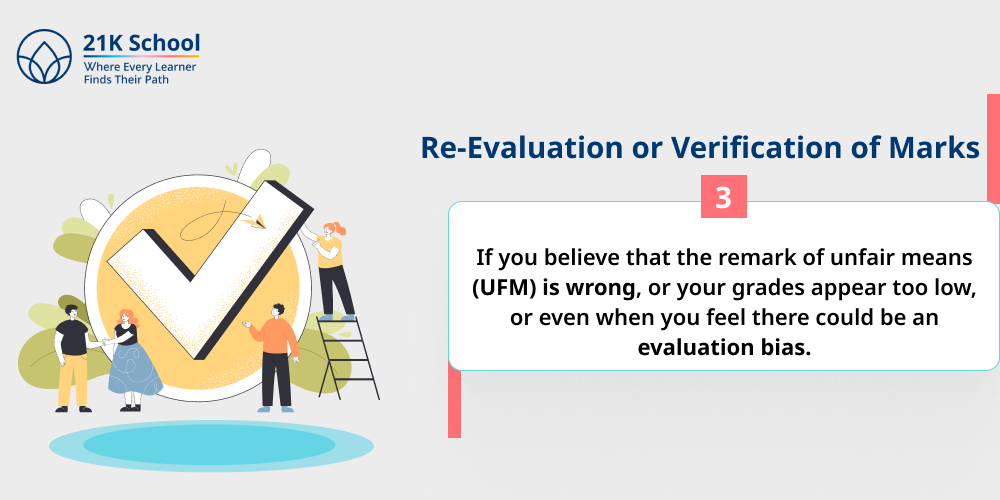 21K School
Where Every Learner Finds Their Path

Re-Evaluation or Verification of Marks

3

If you believe that the remark of unfair means (UFM) is wrong, or your grades appear too low, or even when you feel there could be an evaluation bias.